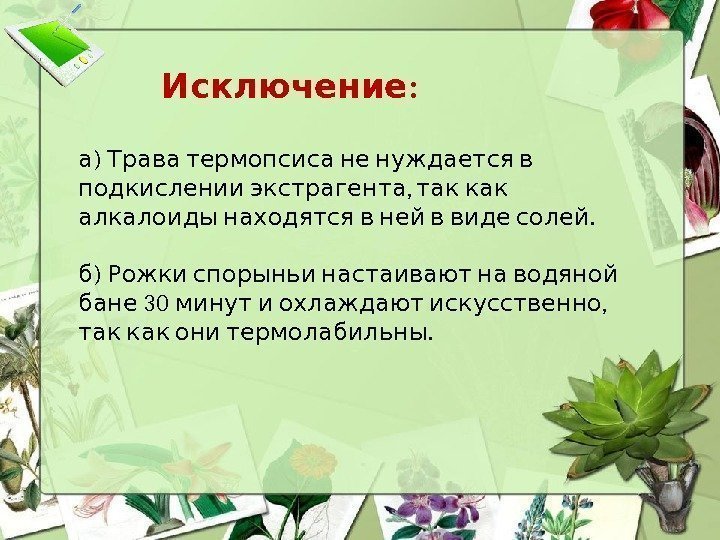 Исключение:

а) Трава термопсиса не нуждается в подкислении экстрагента, так как алкалоиды находятся в ней в виде солей.

б) Рожки спорыньи настаивают на водяной бане 30 минут и охлаждают искусственно, так как они термолабильны.